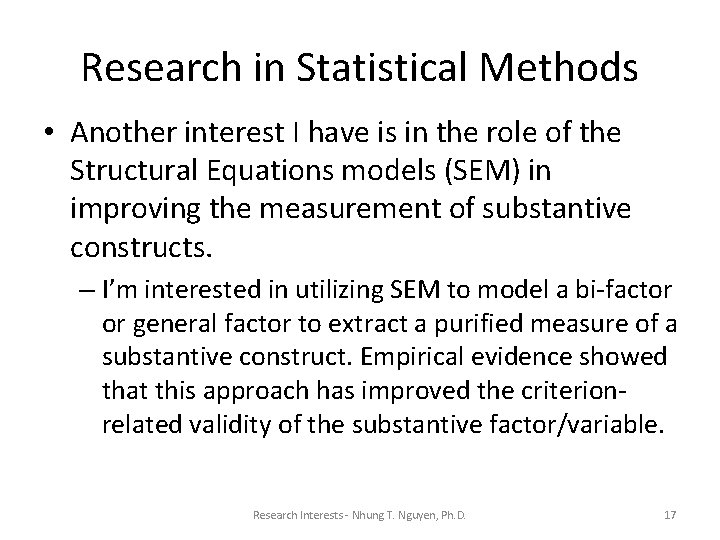 Research in Statistical Methods

• Another interest I have is in the role of the Structural Equations models (SEM) in improving the measurement of substantive constructs.

– I'm interested in utilizing SEM to model a bi-factor or general factor to extract a purified measure of a substantive construct. Empirical evidence showed that this approach has improved the criterion-related validity of the substantive factor/variable.

Research Interests - Nhung T. Nguyen, Ph.D.

17